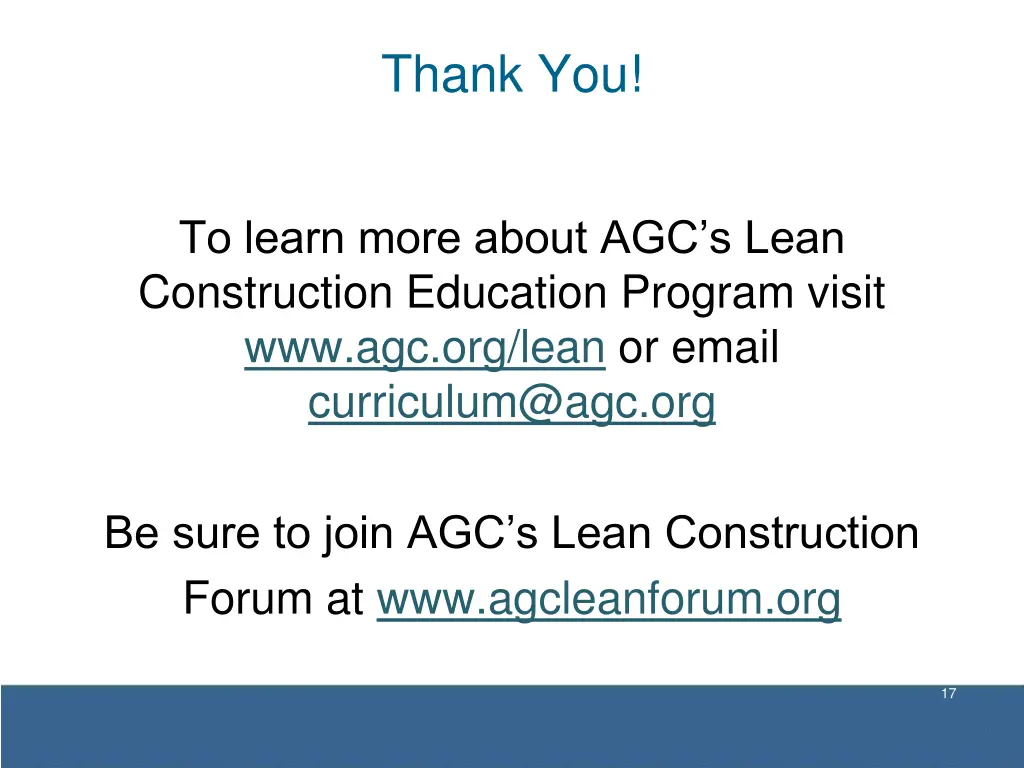 Thank You!

To learn more about AGC’s Lean Construction Education Program visit www.agc.org/lean or email curriculum@agc.org

Be sure to join AGC’s Lean Construction Forum at www.agcleanforum.org

17